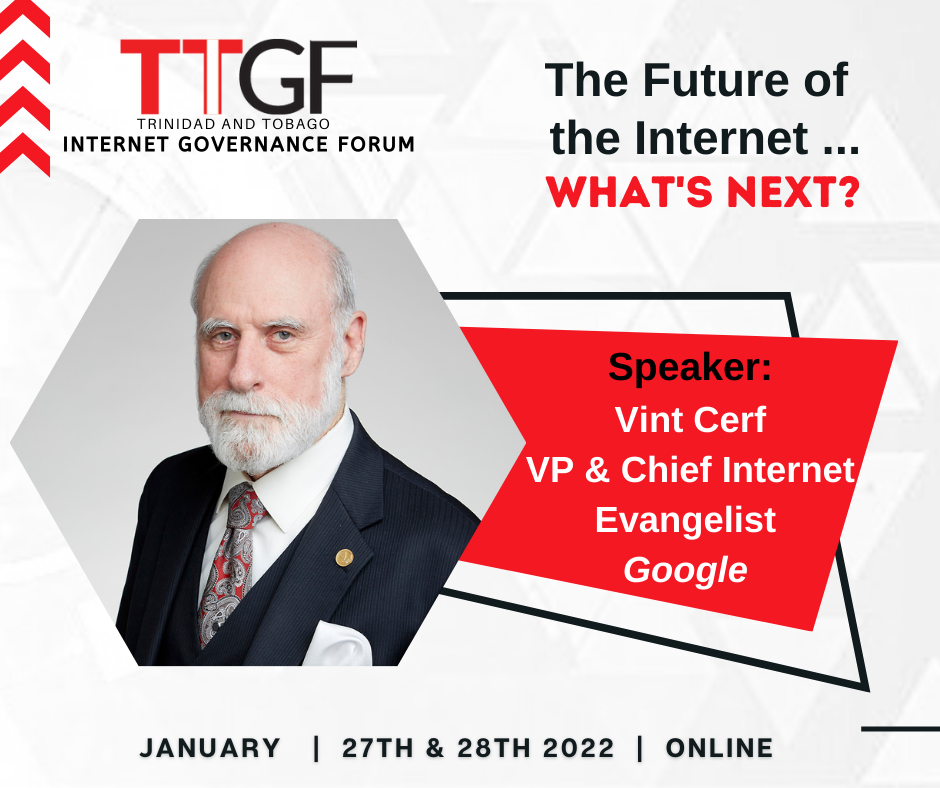 TTGF
TRINIDAD AND TOBAGO
INTERNET GOVERNANCE FORUM

The Future of the Internet ...
WHAT'S NEXT?

Speaker:
Vint Cerf
VP & Chief Internet Evangelist
Google

JANUARY | 27TH & 28TH 2022 | ONLINE